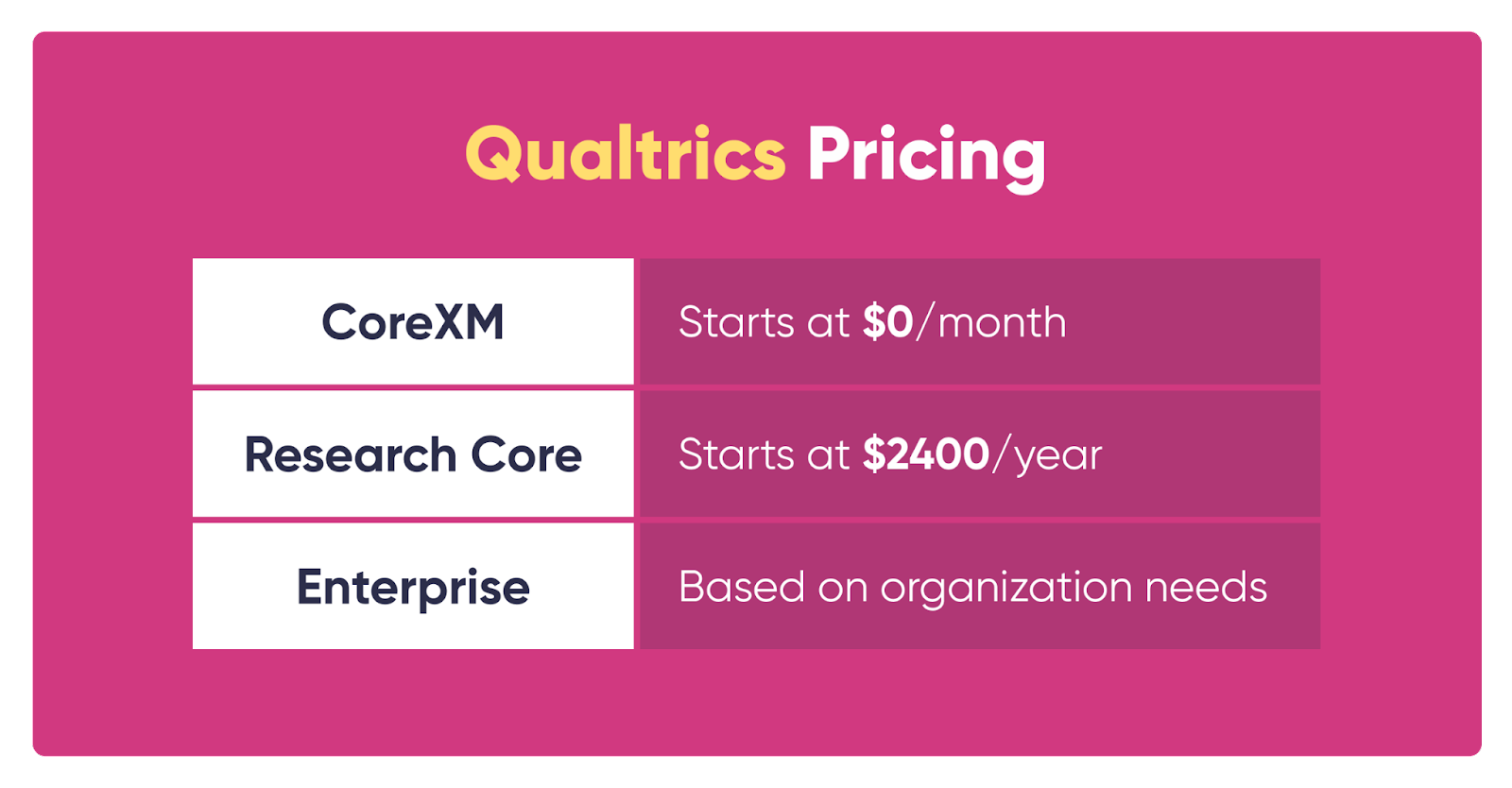 Qualtrics Pricing

| CoreXM | Starts at \$0/month |
|---|---|
| Research Core | Starts at \$2400/year |
| Enterprise | Based on organization needs |